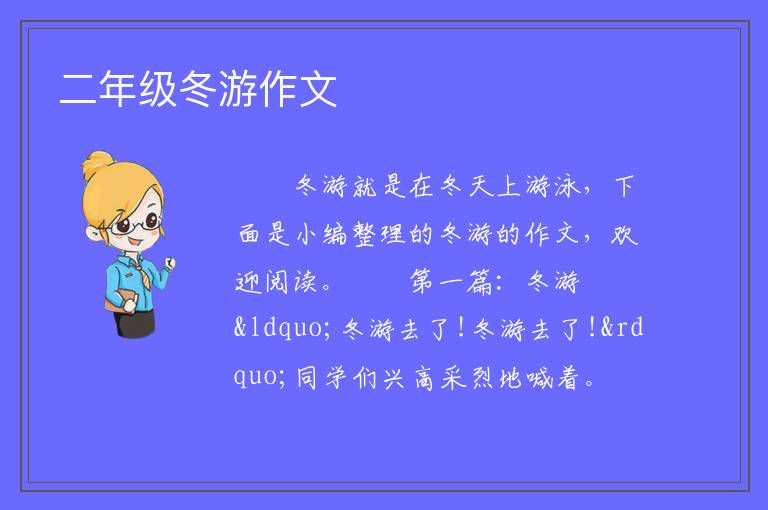 二年级冬游作文

冬游就是在冬天上游泳，下面是小编整理的冬游的作文，欢迎阅读。　　第一篇：冬游 &ldquo;冬游去了！冬游去了！&rdquo;同学们兴高采烈地喊着。